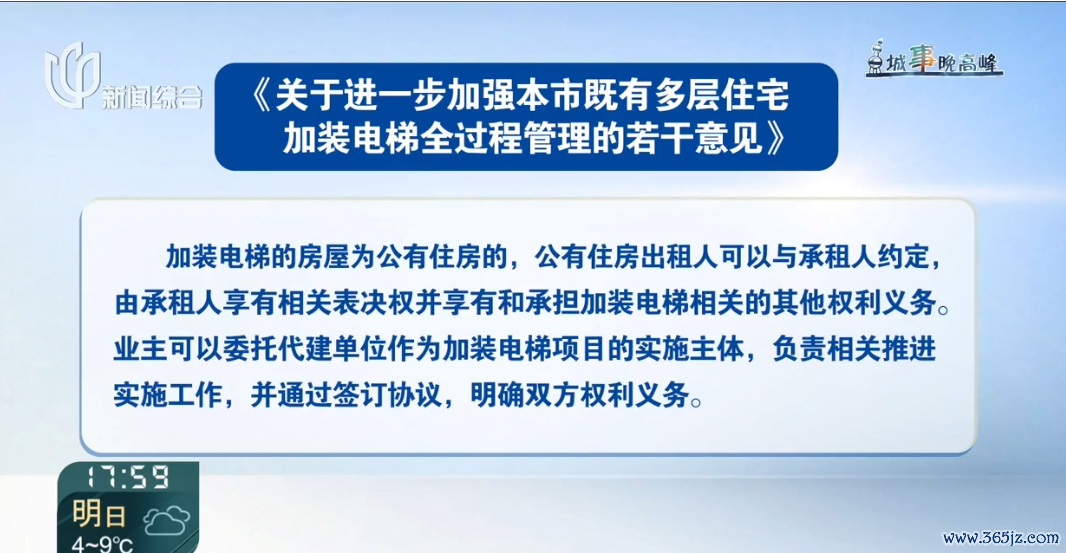 新闻综合

城事晚高峰

《关于进一步加强本市既有多层住宅加装电梯全过程管理的若干意见》

加装电梯的房屋为公有住房的，公有住房出租人可以与承租人约定，由承租人享有相关表决权并享有和承担加装电梯相关的其他权利义务。业主可以委托代建单位作为加装电梯项目的实施主体，负责相关推进实施工作，并通过签订协议，明确双方权利义务。

17:59
明日
4~9°C

www.365jz.com